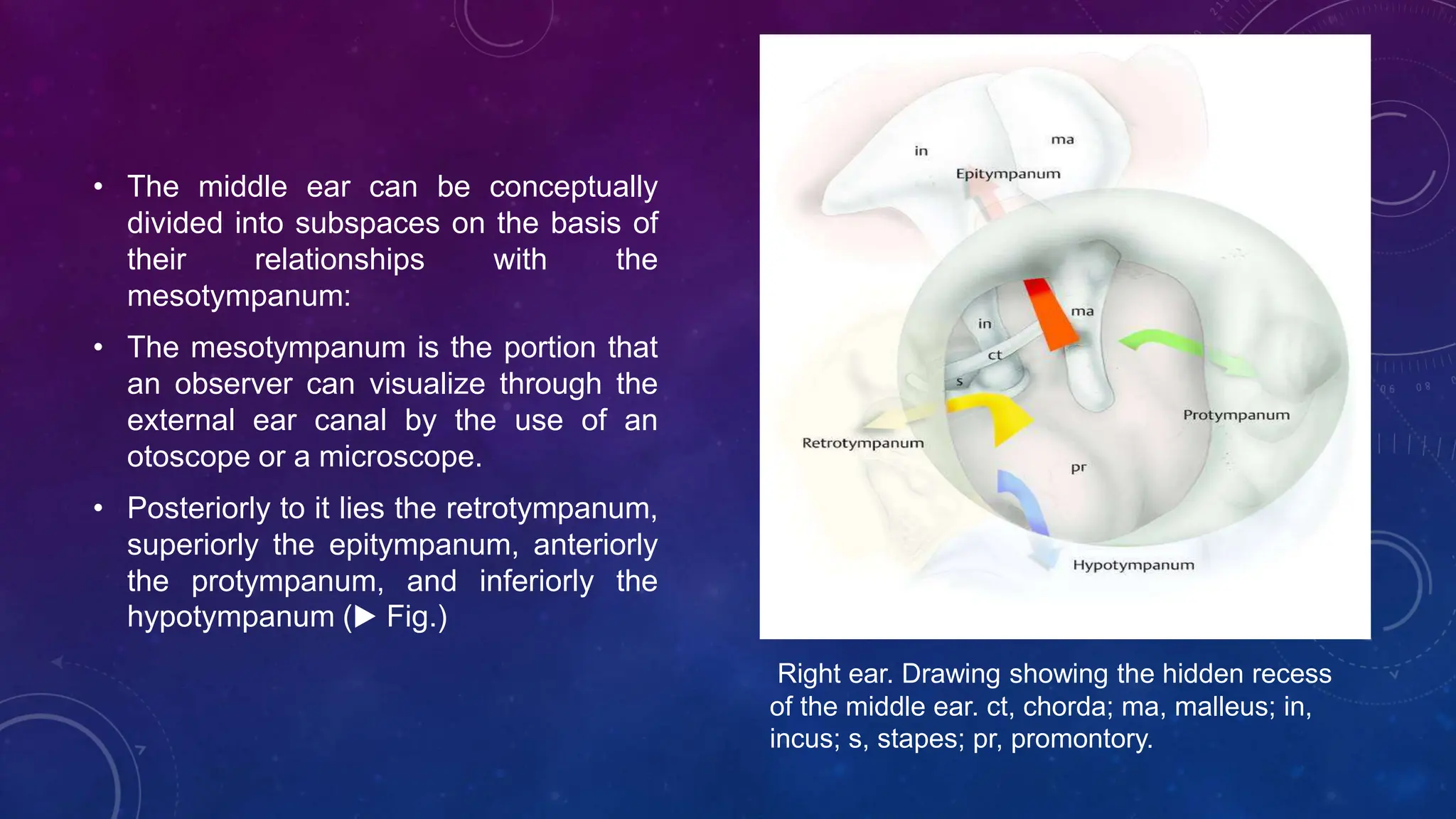 • The middle ear can be conceptually divided into subspaces on the basis of their relationships with the mesotympanum:

• The mesotympanum is the portion that an observer can visualize through the external ear canal by the use of an otoscope or a microscope.

• Posteriorly to it lies the retrotympanum, superiorly the epitympanum, anteriorly the protympanum, and inferiorly the hypotympanum (▶ Fig.)

in
ma
Epitympanum
in
ma
ct
s
Protympanum
Retrotympanum
pr
Hypotympanum

Right ear. Drawing showing the hidden recess of the middle ear. ct, chorda; ma, malleus; in, incus; s, stapes; pr, promontory.